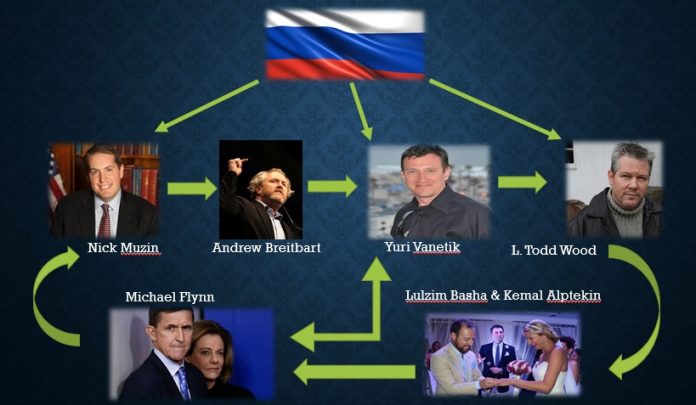 Nick Muzin

Andrew Breitbart

Yuri Vanetik

L. Todd Wood

Michael Flynn

Lulzim Basha & Kemal Alptekin